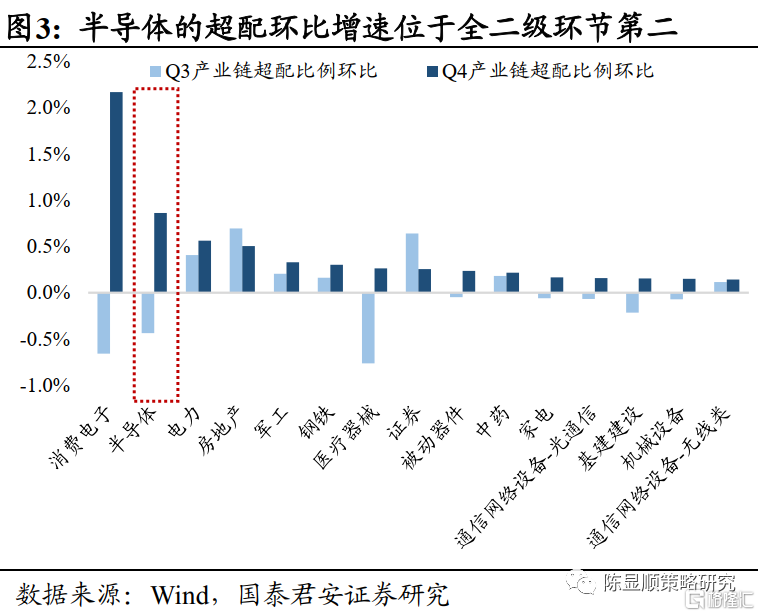 图3：半导体的超配环比增速位于全二级环节第二

Q3产业链超配比例环比 Q4产业链超配比例环比

2.5%
2.0%
1.5%
1.0%
0.5%
0.0%
-0.5%
-1.0%

消费电子
半导体
电力
房地产
军工
钢铁
医疗器械
证券
被动器件
中药
家电
通信网络设备-光通信
基建建设
机械设备
通信网络设备-无线类

数据来源：Wind，国泰君安证券研究

陈显顺策略研究
格隆汇